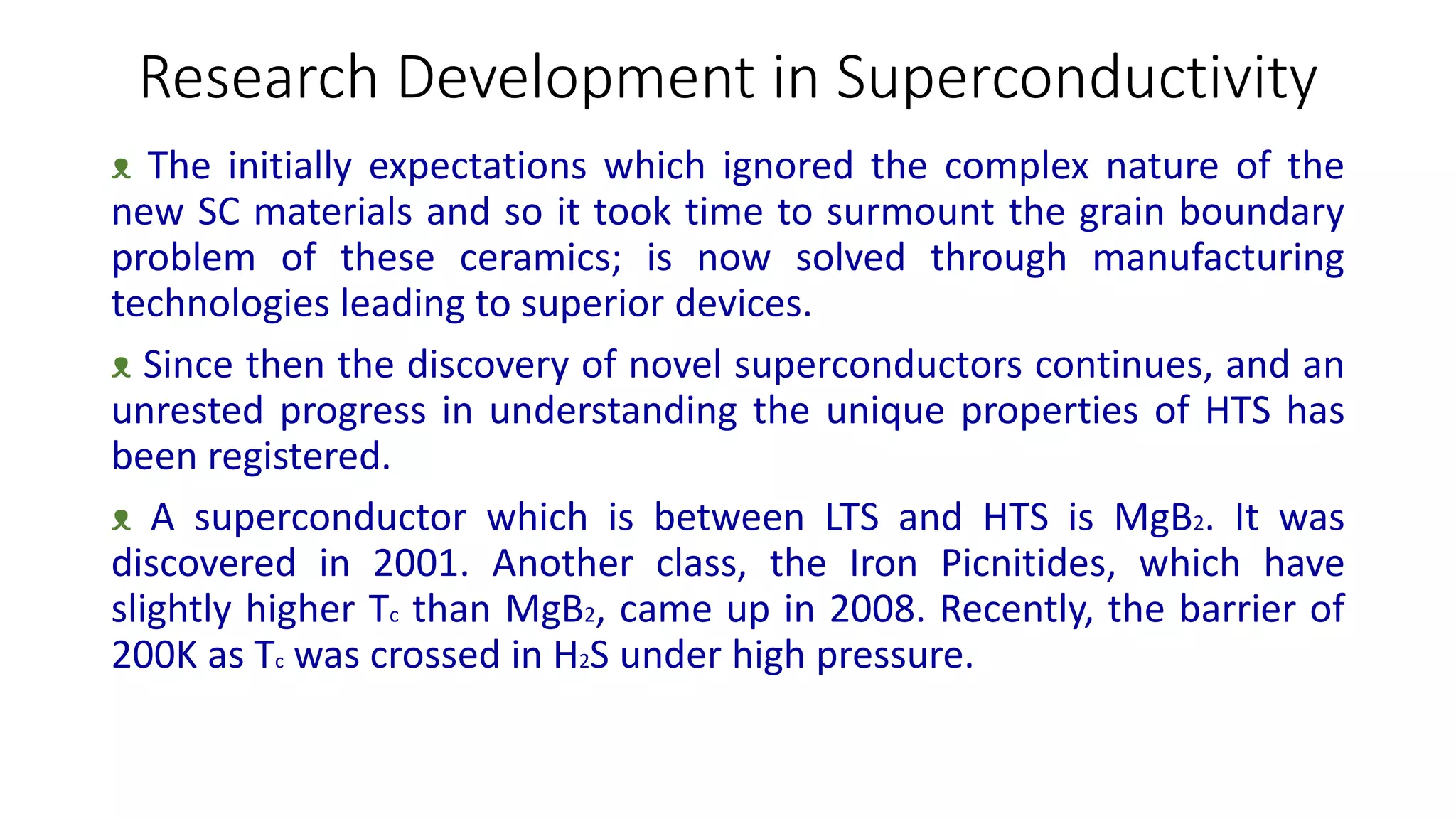 Research Development in Superconductivity

The initially expectations which ignored the complex nature of the new SC materials and so it took time to surmount the grain boundary problem of these ceramics; is now solved through manufacturing technologies leading to superior devices.

Since then the discovery of novel superconductors continues, and an unrested progress in understanding the unique properties of HTS has been registered.

A superconductor which is between LTS and HTS is $MgB_2$. It was discovered in 2001. Another class, the Iron Picnitides, which have slightly higher $T_c$ than $MgB_2$, came up in 2008. Recently, the barrier of 200K as $T_c$ was crossed in $H_2S$ under high pressure.